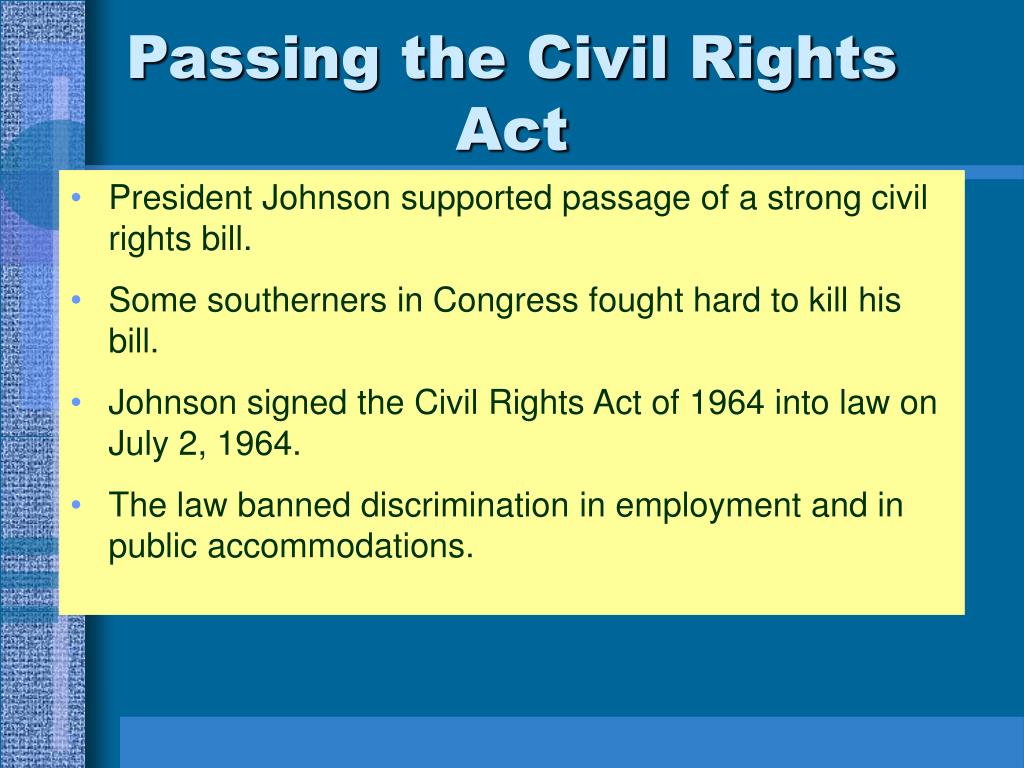 Passing the Civil Rights Act

• President Johnson supported passage of a strong civil rights bill.
• Some southerners in Congress fought hard to kill his bill.
• Johnson signed the Civil Rights Act of 1964 into law on July 2, 1964.
• The law banned discrimination in employment and in public accommodations.